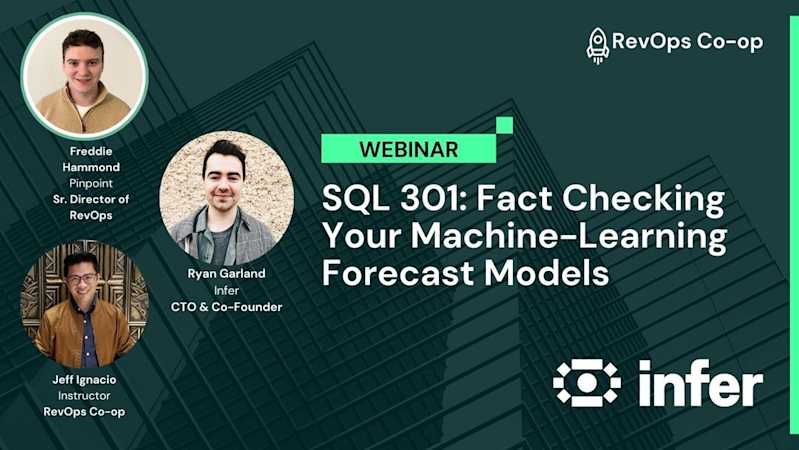 RevOps Co-op

Freddie Hammond
Pinpoint
Sr. Director of RevOps

Ryan Garland
Infer
CTO & Co-Founder

Jeff Ignacio
Instructor
RevOps Co-op

WEBINAR

SQL 301: Fact Checking Your Machine-Learning Forecast Models

infer